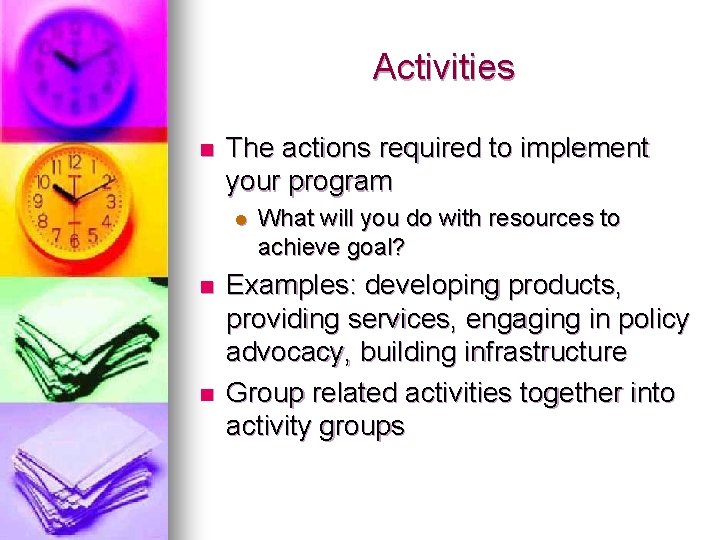 Activities

The actions required to implement your program

What will you do with resources to achieve goal?

Examples: developing products, providing services, engaging in policy advocacy, building infrastructure

Group related activities together into activity groups